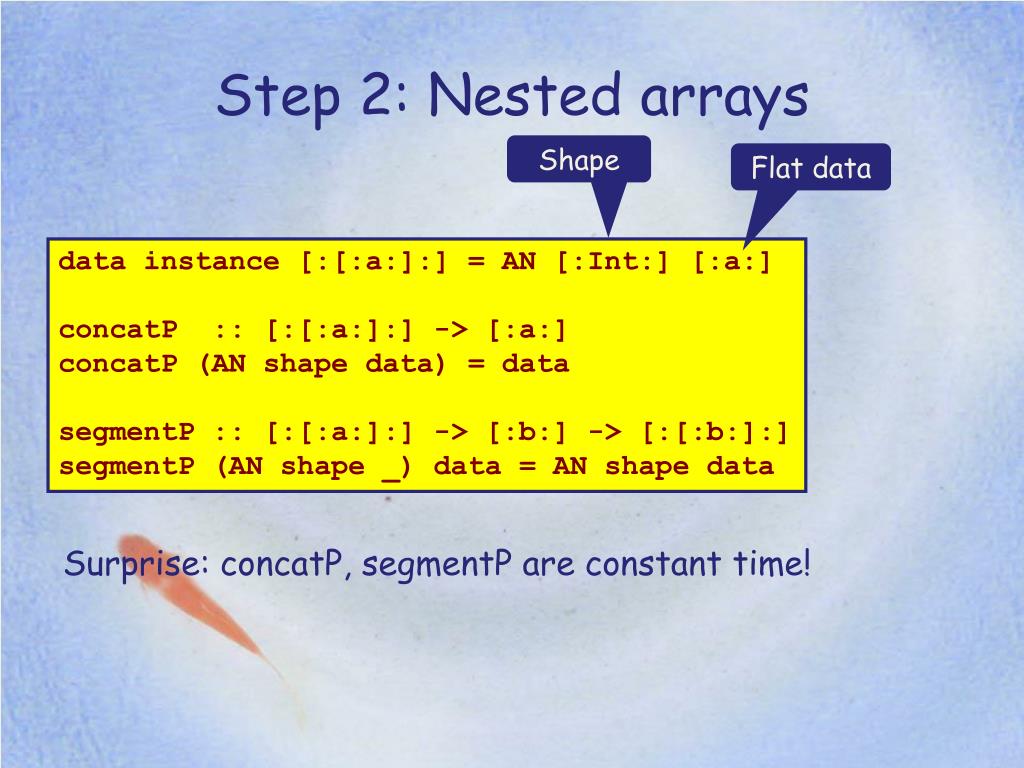 Step 2: Nested arrays

Shape

Flat data

data instance [:[:a:]:] = AN [:Int:] [:a:]

concatP :: [:[:a:]:] -> [:a:]
concatP (AN shape data) = data

segmentP :: [:[:a:]:] -> [:b:] -> [:[:b:]:]
segmentP (AN shape _) data = AN shape data

Surprise: concatP, segmentP are constant time!